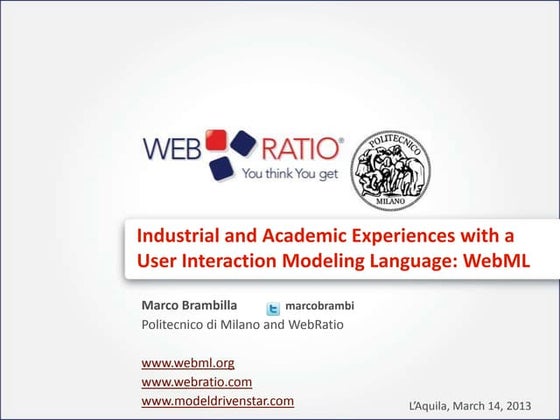 WEB RATIO®
You think You get

POLITECNICO
MILANO

Industrial and Academic Experiences with a User Interaction Modeling Language: WebML

Marco Brambilla marcobrambi
Politecnico di Milano and WebRatio

www.webml.org
www.webratio.com
www.modeldrivenstar.com

L'Aquila, March 14, 2013